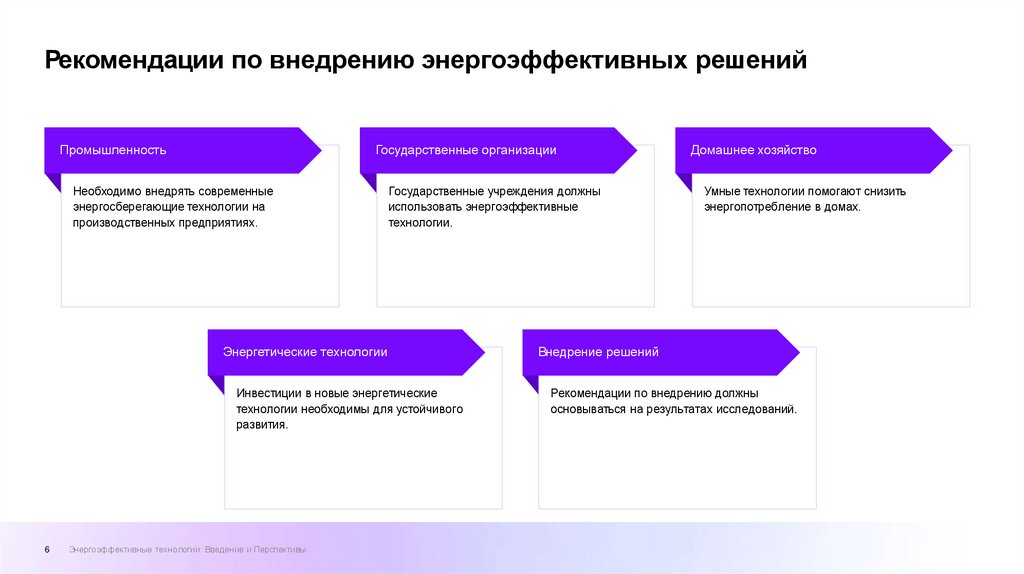 Рекомендации по внедрению энергоэффективных решений

Промышленность

Необходимо внедрять современные энергосберегающие технологии на производственных предприятиях.

Государственные организации

Государственные учреждения должны использовать энергоэффективные технологии.

Домашнее хозяйство

Умные технологии помогают снизить энергопотребление в домах.

Энергетические технологии

Инвестиции в новые энергетические технологии необходимы для устойчивого развития.

Внедрение решений

Рекомендации по внедрению должны основываться на результатах исследований.

6 Энергоэффективные технологии: Введение и Перспективы